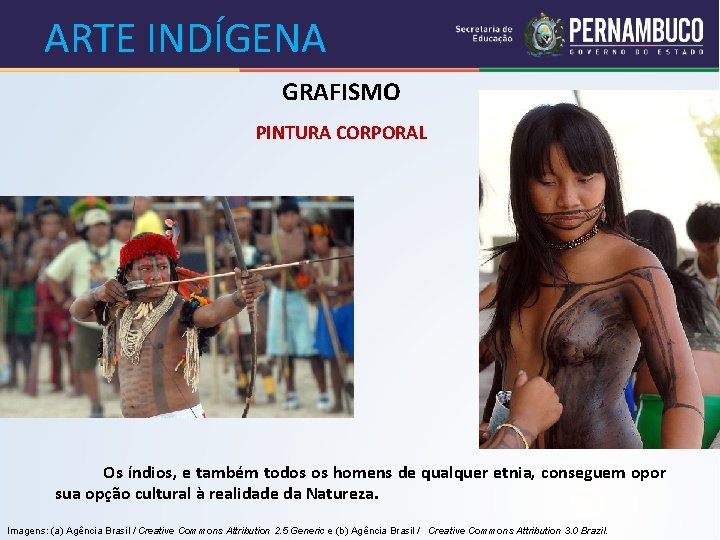 ARTE INDÍGENA

Secretaria de Educação

PERNAMBUCO
GOVERNO DO ESTADO

GRAFISMO

PINTURA CORPORAL

Os índios, e também todos os homens de qualquer etnia, conseguem opor sua opção cultural à realidade da Natureza.

Imagens: (a) Agência Brasil / Creative Commons Attribution 2.5 Generic e (b) Agência Brasil / Creative Commons Attribution 3.0 Brazil.